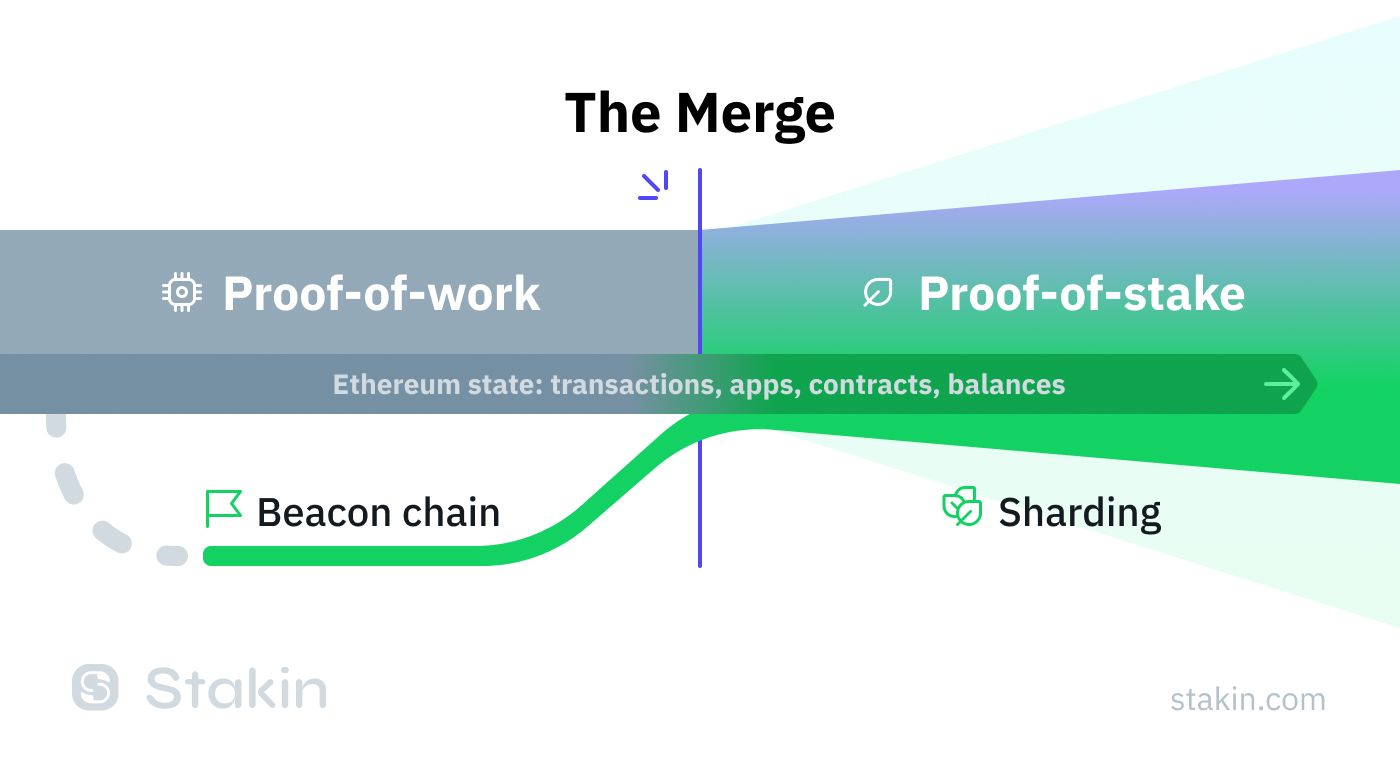 The Merge

Proof-of-work

Proof-of-stake

Ethereum state: transactions, apps, contracts, balances

Beacon chain

Sharding

Stakin

stakin.com